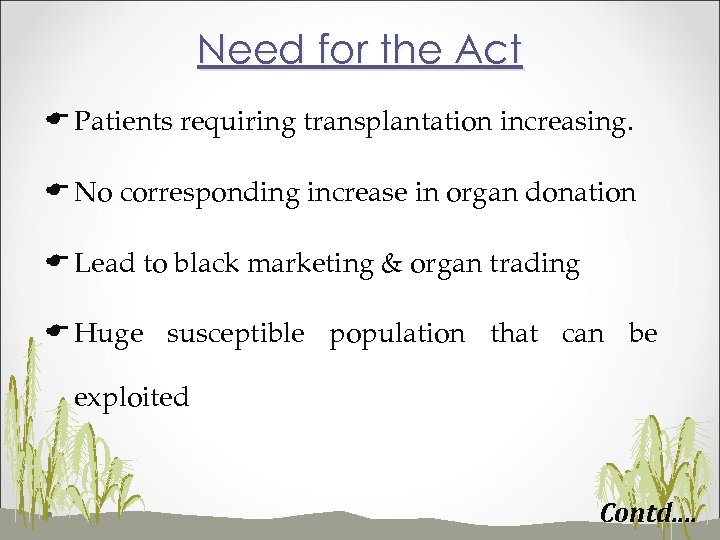 Need for the Act

Patients requiring transplantation increasing.

No corresponding increase in organ donation

Lead to black marketing & organ trading

Huge susceptible population that can be exploited

Contd....